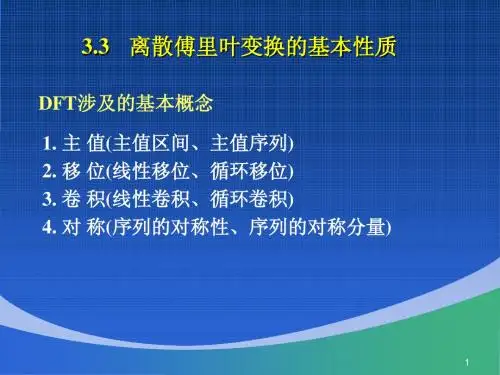 3.3 离散傅里叶变换的基本性质

DFT涉及的基本概念

1. 主 值(主值区间、主值序列)
2. 移 位(线性移位、循环移位)
3. 卷 积(线性卷积、循环卷积)
4. 对 称(序列的对称性、序列的对称分量)

1